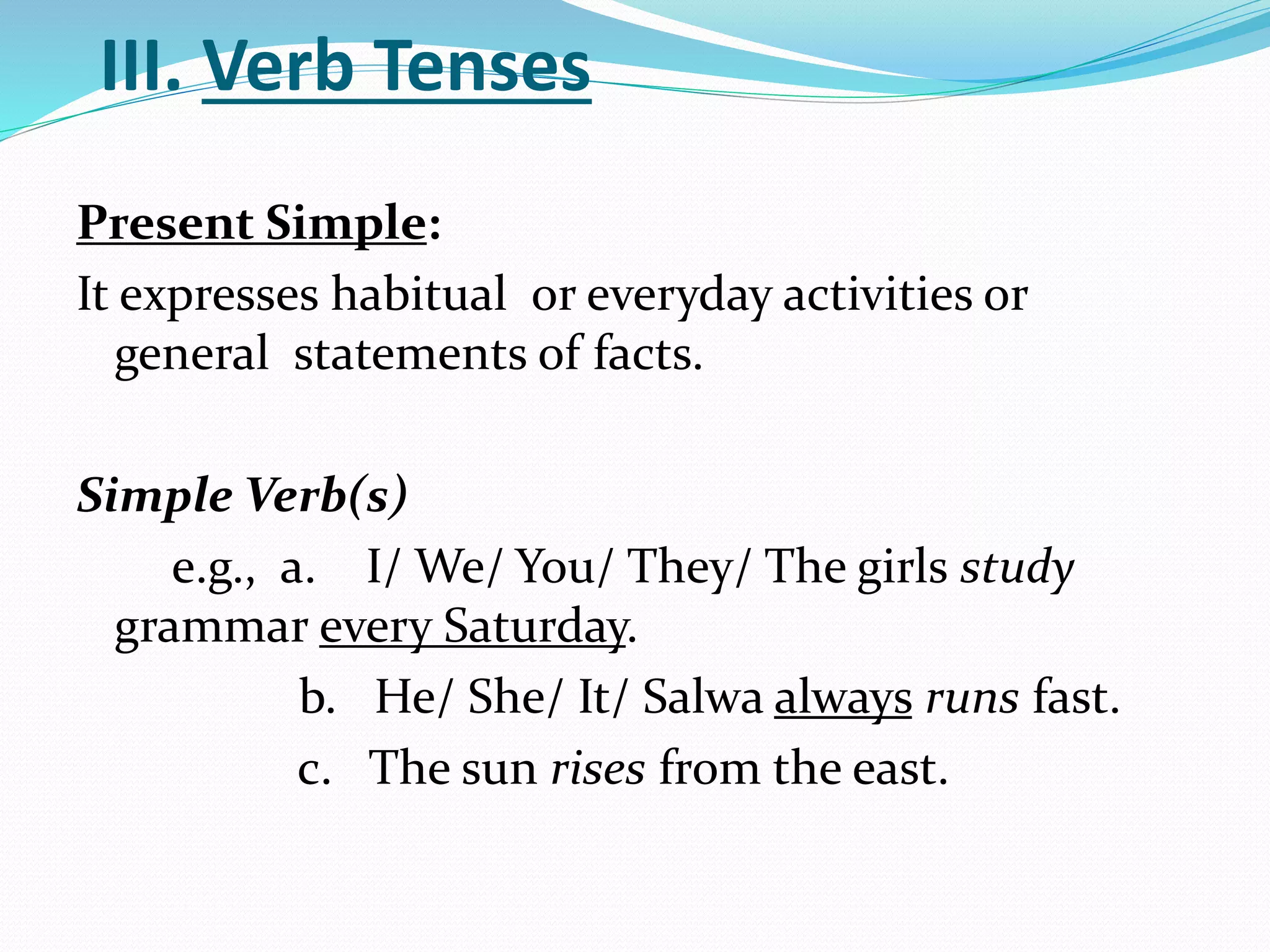 III. Verb Tenses

Present Simple:

It expresses habitual or everyday activities or general statements of facts.

Simple Verb(s)

e.g., a. I/ We/ You/ They/ The girls study grammar every Saturday.

b. He/ She/ It/ Salwa always runs fast.

c. The sun rises from the east.